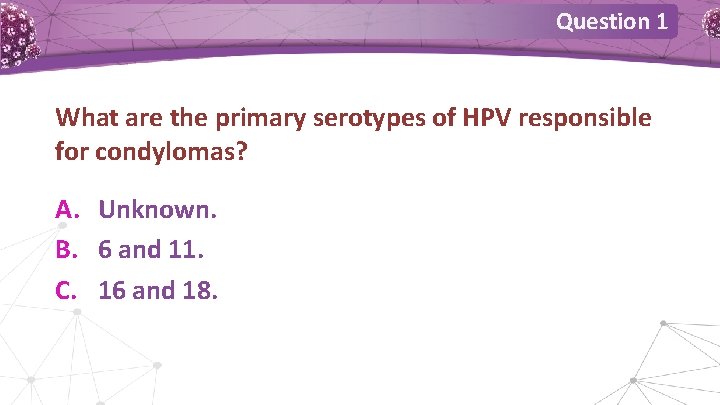 Question 1

What are the primary serotypes of HPV responsible for condylomas?

A. Unknown.
B. 6 and 11.
C. 16 and 18.